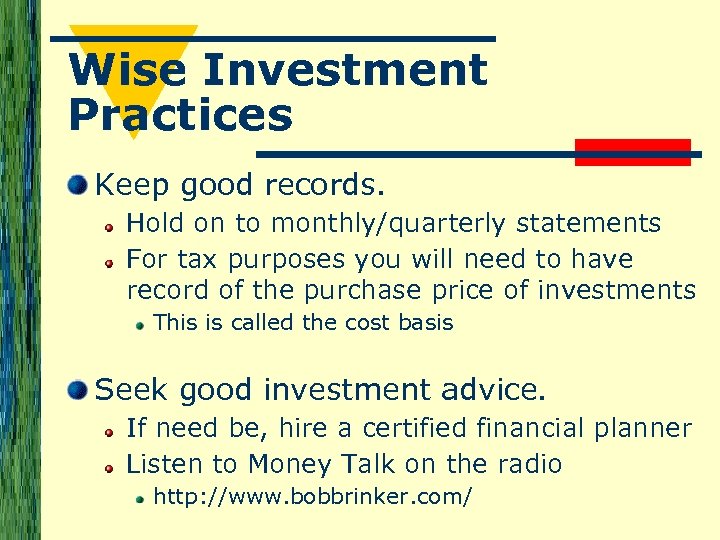 Wise Investment Practices

Keep good records.

Hold on to monthly/quarterly statements

For tax purposes you will need to have record of the purchase price of investments

This is called the cost basis

Seek good investment advice.

If need be, hire a certified financial planner

Listen to Money Talk on the radio

http://www.bobbrinker.com/